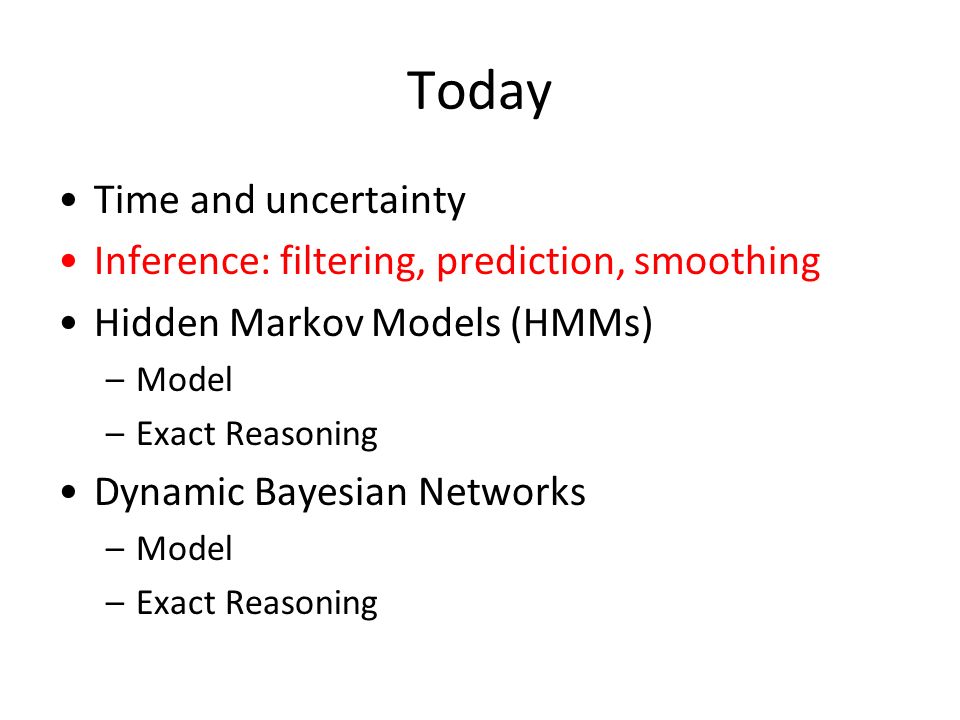 Today

• Time and uncertainty
• Inference: filtering, prediction, smoothing
• Hidden Markov Models (HMMs)
– Model
– Exact Reasoning
• Dynamic Bayesian Networks
– Model
– Exact Reasoning